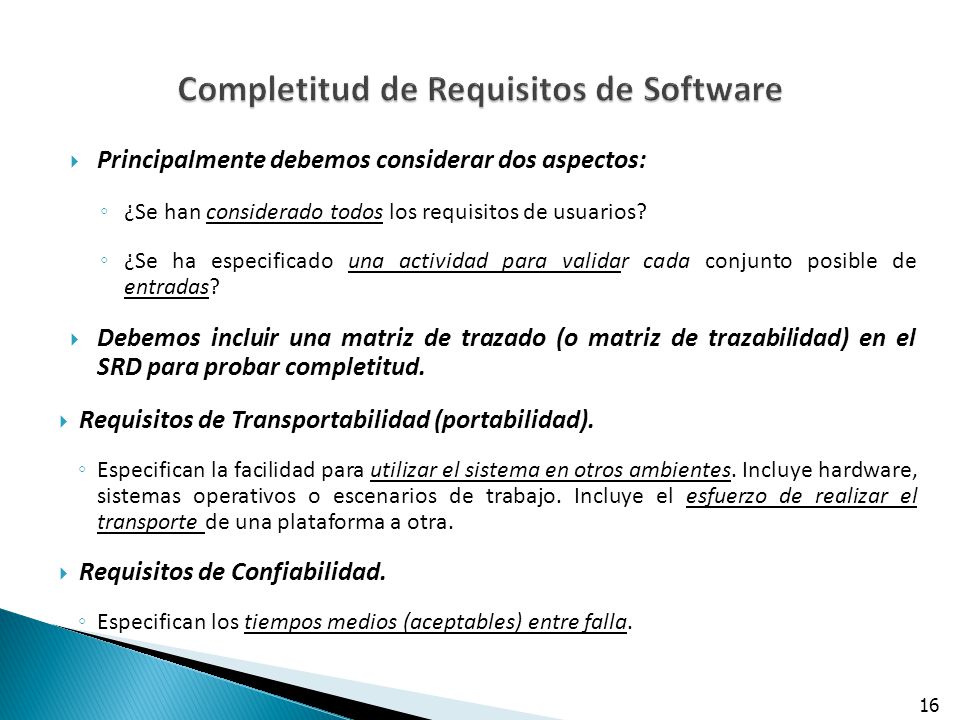 Completitud de Requisitos de Software

Principalmente debemos considerar dos aspectos:

¿Se han considerado todos los requisitos de usuarios?

¿Se ha especificado una actividad para validar cada conjunto posible de entradas?

Debemos incluir una matriz de trazado (o matriz de trazabilidad) en el SRD para probar completitud.

Requisitos de Transportabilidad (portabilidad).

Especifican la facilidad para utilizar el sistema en otros ambientes. Incluye hardware, sistemas operativos o escenarios de trabajo. Incluye el esfuerzo de realizar el transporte de una plataforma a otra.

Requisitos de Confiabilidad.

Especifican los tiempos medios (aceptables) entre falla.

16